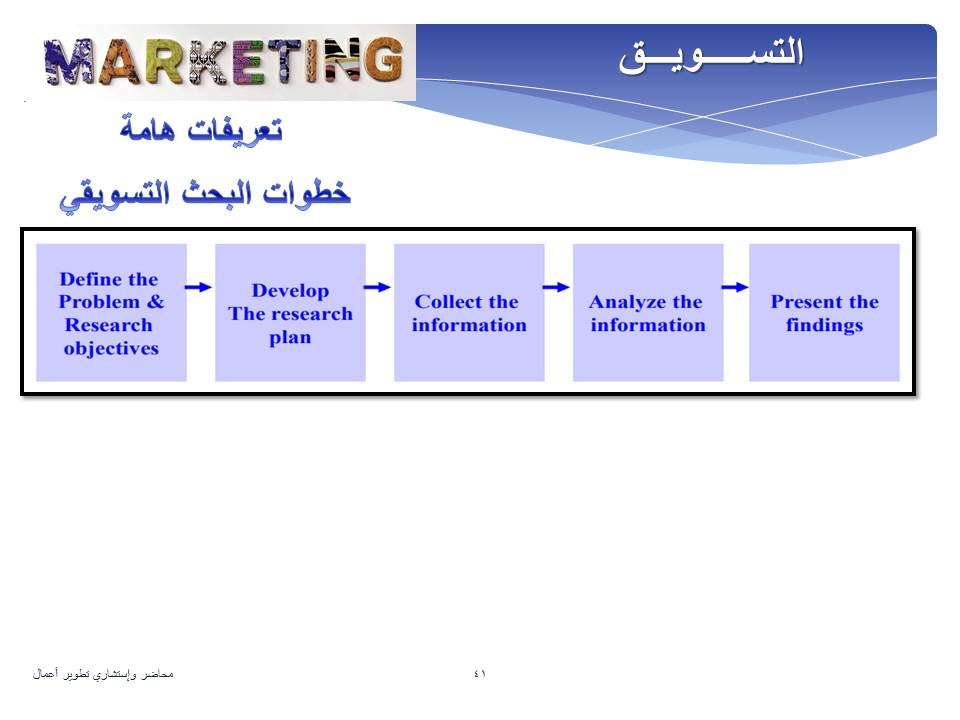 MARKETING

التســـويــق

تعريفات هامة

خطوات البحث التسويقي

Define the Problem & Research objectives

Develop The research plan

Collect the information

Analyze the information

Present the findings

محاضر وإستشاري تطوير أعمال

٤١